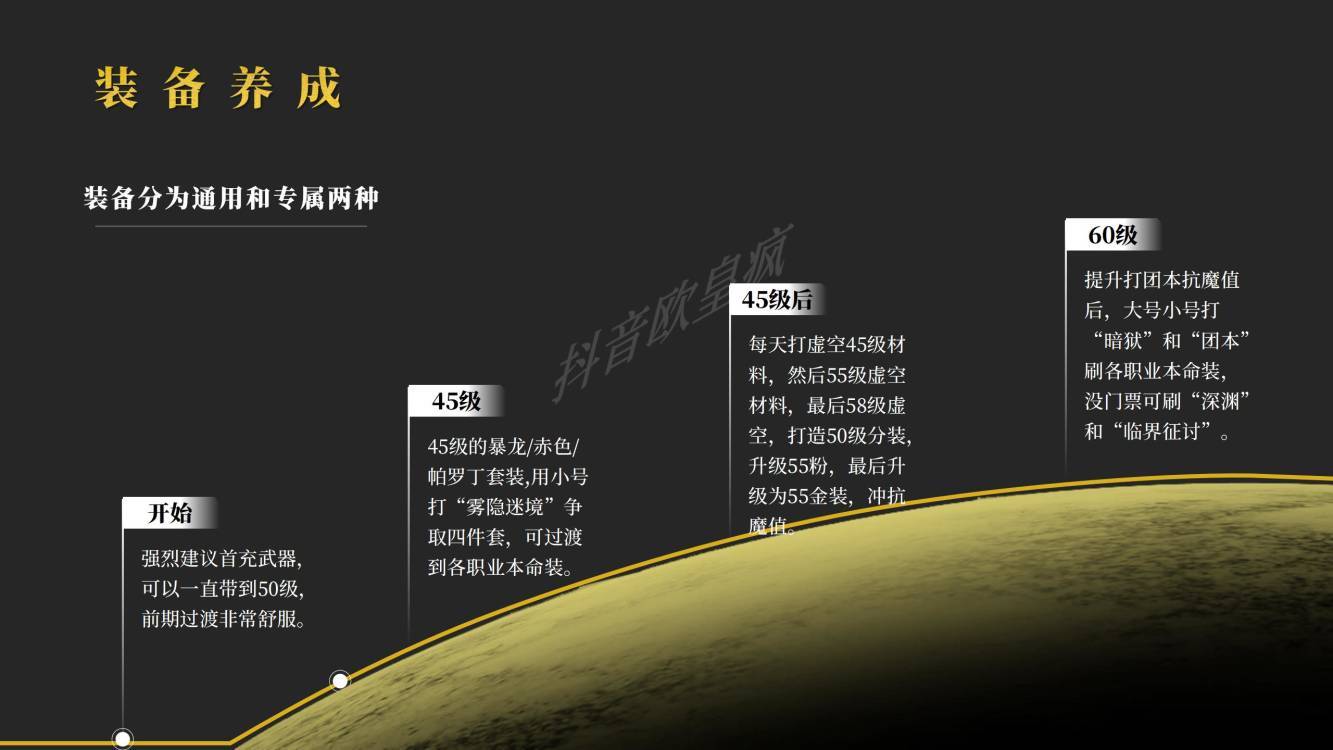 装备养成

装备分为通用和专属两种

抖音欧皇疯

开始

强烈建议首充武器，可以一直带到50级，前期过渡非常舒服。

45级

45级的暴龙/赤色/帕罗丁套装,用小号打“雾隐迷境”争取四件套，可过渡到各职业本命装。

45级后

每天打虚空45级材料，然后55级虚空材料，最后58级虚空，打造50级分装，升级55粉，最后升级为55金装，冲抗魔值。

60级

提升打团本抗魔值后，大号小号打“暗狱”和“团本”刷各职业本命装，没门票可刷“深渊”和“临界征讨”。